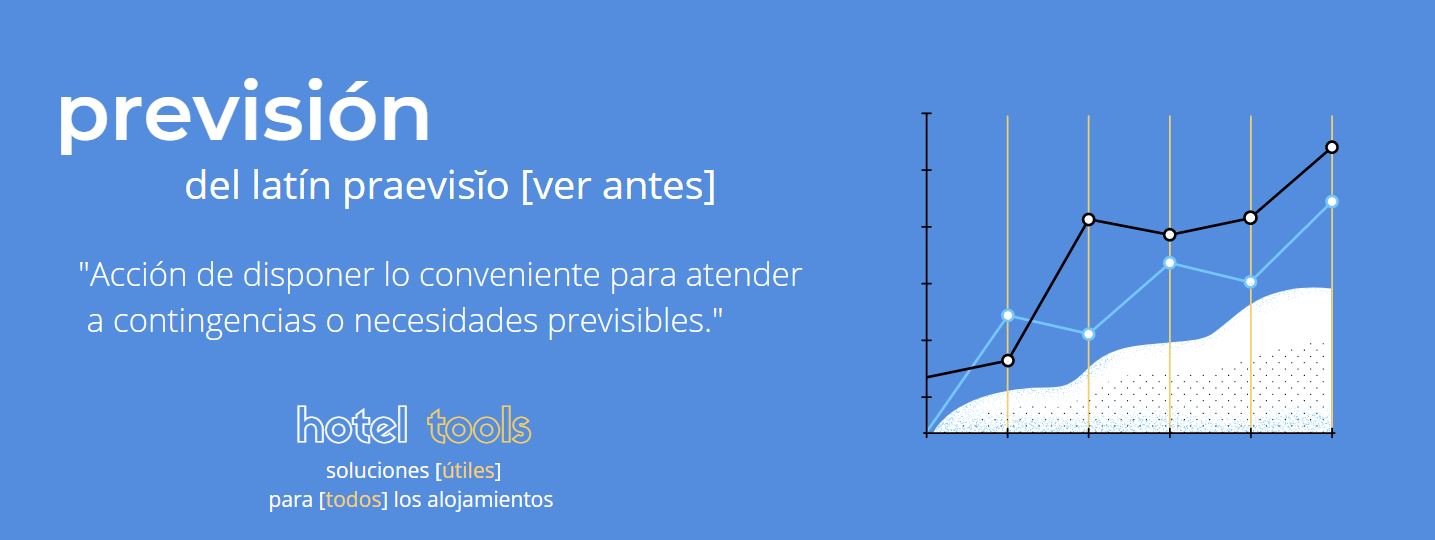 previsión

del latín praevisĭo [ver antes]

"Acción de disponer lo conveniente para atender a contingencias o necesidades previsibles."

hotel tools

soluciones [útiles]
para [todos] los alojamientos